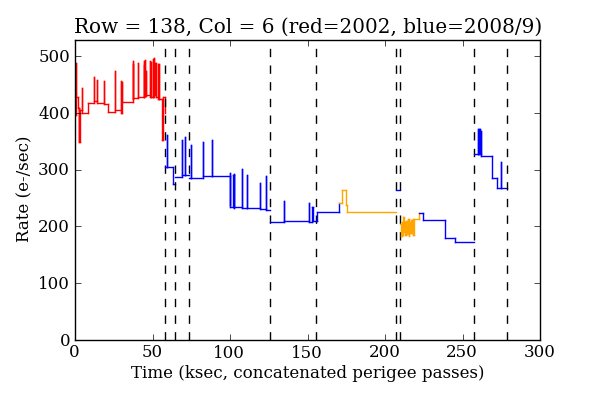 Row = 138, Col = 6 (red=2002, blue=2008/9)

Rate (e-/sec)

500
400
300
200
100
0

0
50
100
150
200
250
300

Time (ksec, concatenated perigee passes)